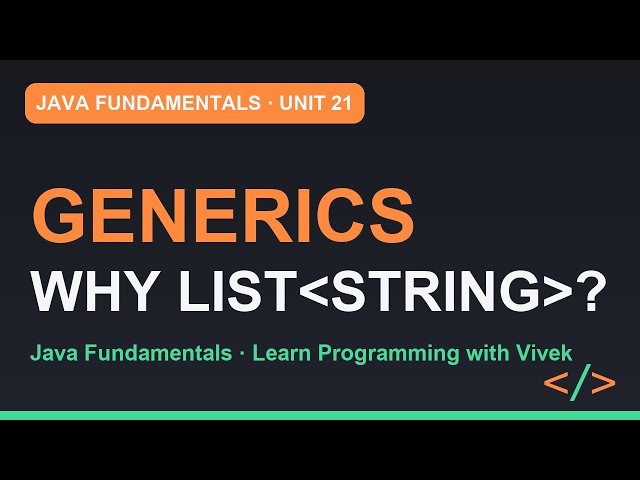 JAVA FUNDAMENTALS · UNIT 21

GENERICS
WHY LIST<STRING>?

Java Fundamentals · Learn Programming with Vivek

</>